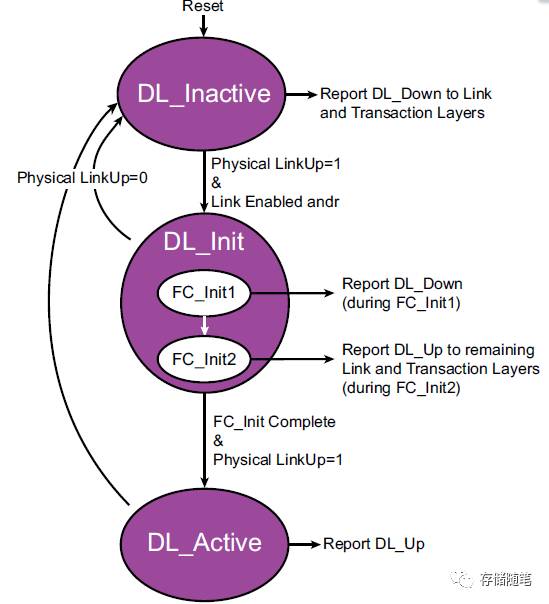 Reset

DL_Inactive

Report DL_Down to Link and Transaction Layers

Physical LinkUp=0

Physical LinkUp=1
&
Link Enabled andr

DL_Init

FC_Init1

Report DL_Down (during FC_Init1)

FC_Init2

Report DL_Up to remaining Link and Transaction Layers (during FC_Init2)

FC_Init Complete
&
Physical LinkUp=1

DL_Active

Report DL_Up

存储随笔